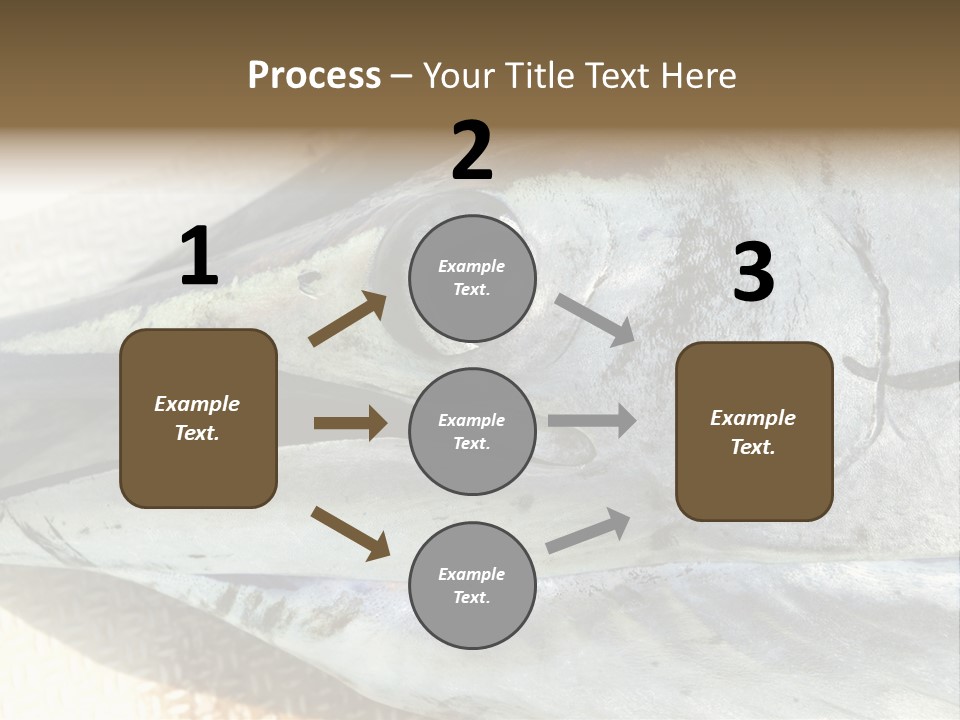 Process – Your Title Text Here

1

Example Text.

2

Example Text.

Example Text.

Example Text.

3

Example Text.